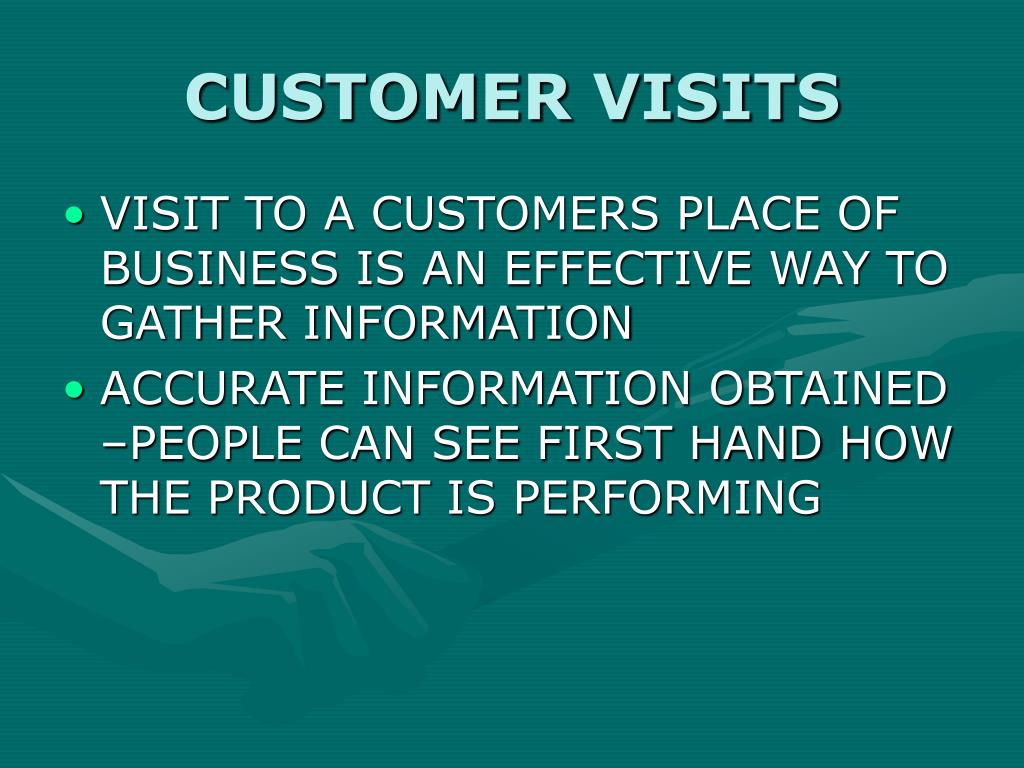 CUSTOMER VISITS

• VISIT TO A CUSTOMERS PLACE OF BUSINESS IS AN EFFECTIVE WAY TO GATHER INFORMATION
• ACCURATE INFORMATION OBTAINED –PEOPLE CAN SEE FIRST HAND HOW THE PRODUCT IS PERFORMING